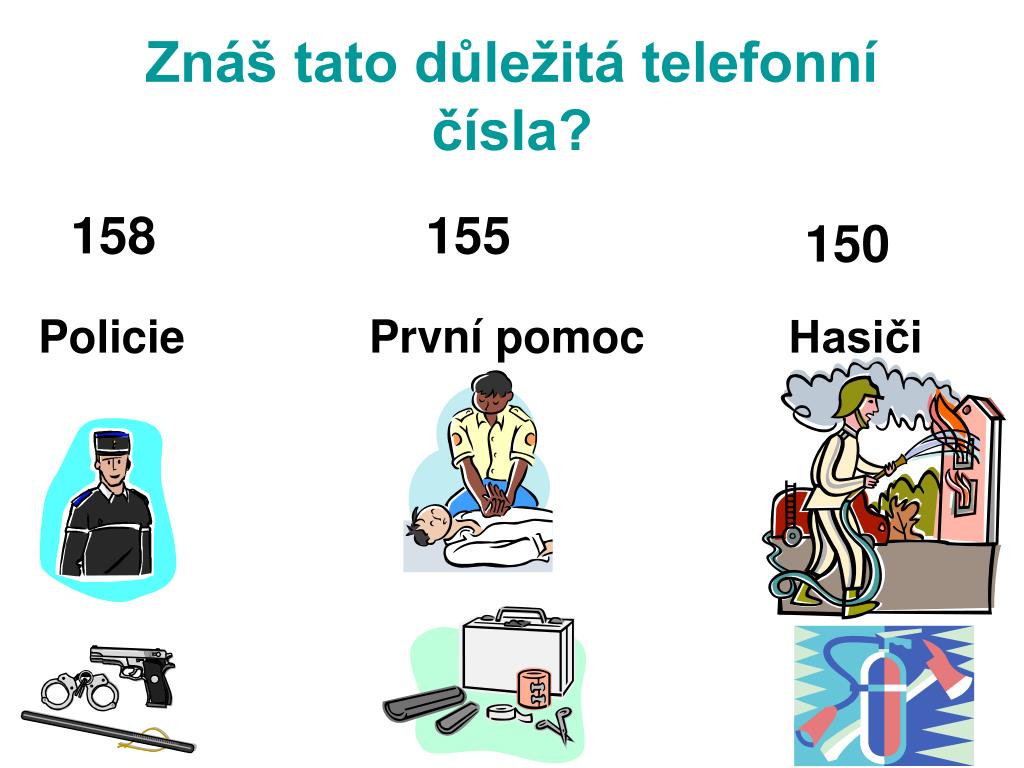 Znáš tato důležitá telefonní čísla?

158

Policie

155

První pomoc

150

Hasiči